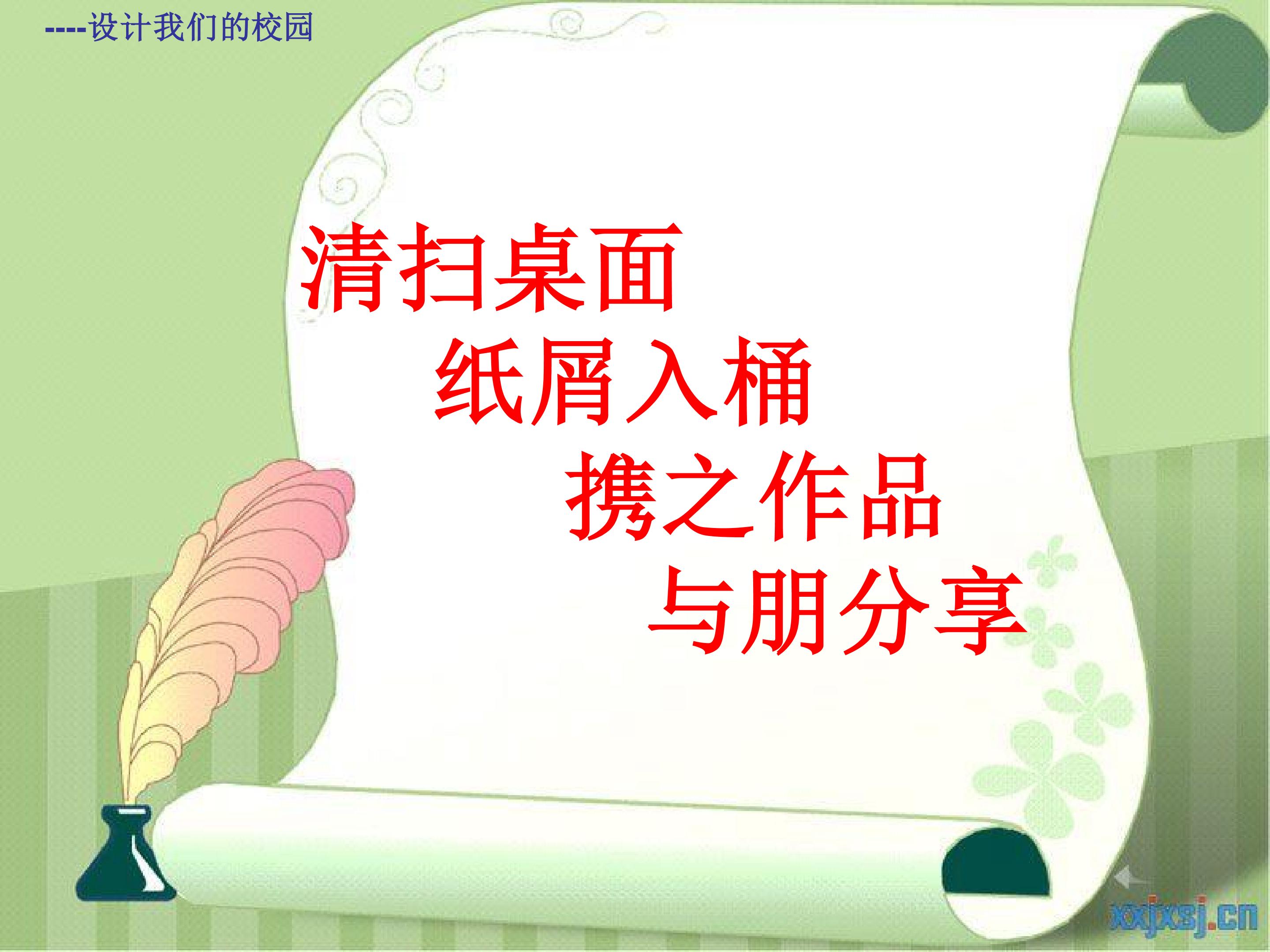 ----设计我们的校园

清扫桌面

纸屑入桶

携之作品

与朋分享

xxjxsj.cn